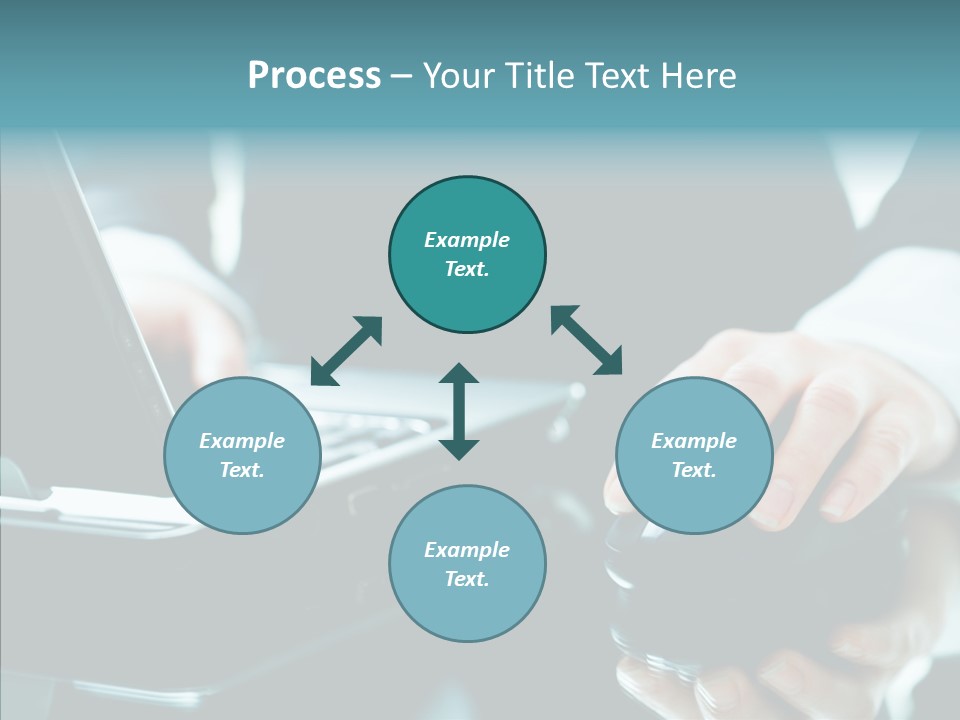 Process – Your Title Text Here

Example Text.

Example Text.

Example Text.

Example Text.